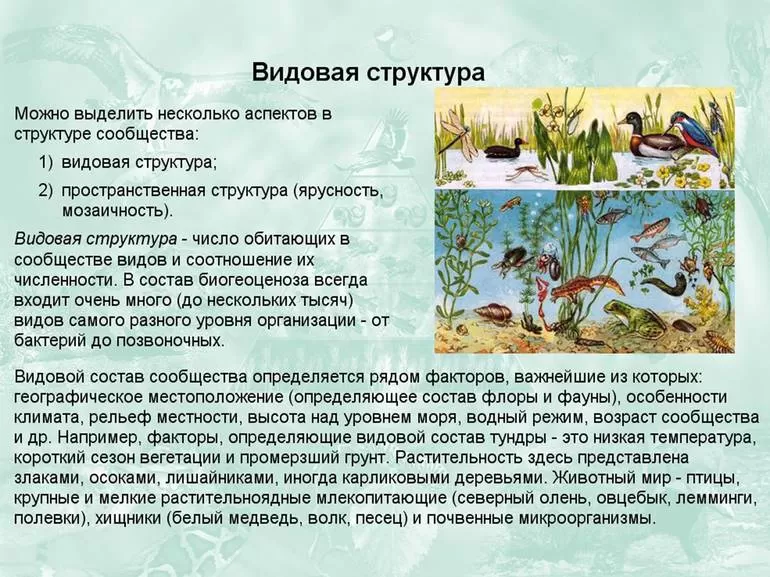 Видовая структура

Можно выделить несколько аспектов в структуре сообщества:

1) видовая структура;

2) пространственная структура (ярусность, мозаичность).

Видовая структура - число обитающих в сообществе видов и соотношение их численности. В состав биогеоценоза всегда входит очень много (до нескольких тысяч) видов самого разного уровня организации - от бактерий до позвоночных.

Видовой состав сообщества определяется рядом факторов, важнейшие из которых: географическое местоположение (определяющее состав флоры и фауны), особенности климата, рельеф местности, высота над уровнем моря, водный режим, возраст сообщества и др. Например, факторы, определяющие видовой состав тундры - это низкая температура, короткий сезон вегетации и промерзший грунт. Растительность здесь представлена злаками, осоками, лишайниками, иногда карликовыми деревьями. Животный мир - птицы, крупные и мелкие растительноядные млекопитающие (северный олень, овцебык, лемминги, полевки), хищники (белый медведь, волк, песец) и почвенные микроорганизмы.